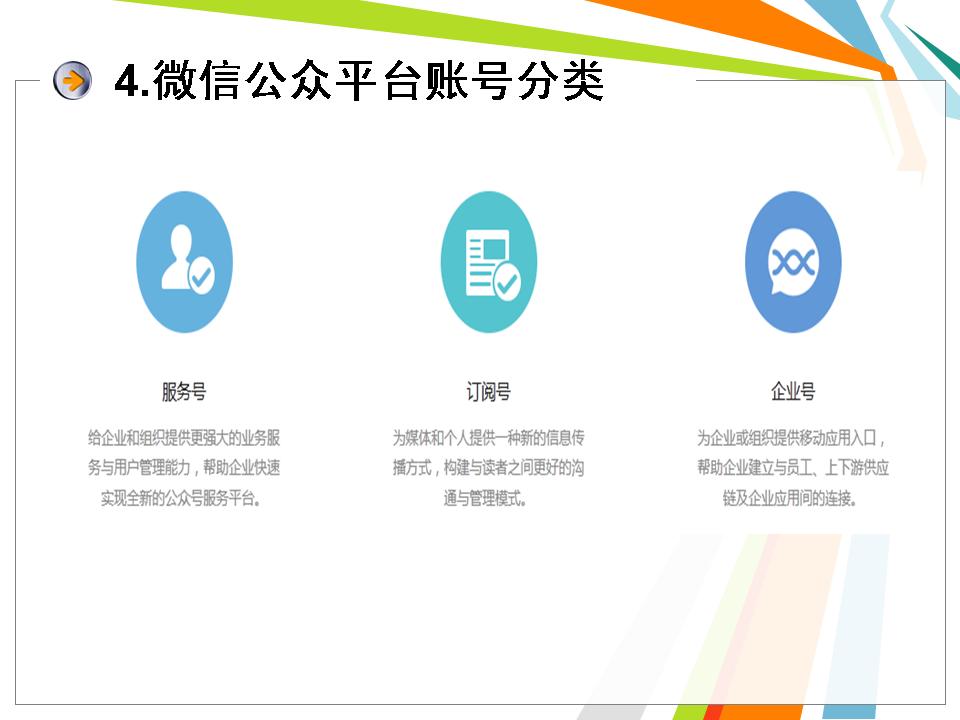 4.微信公众平台账号分类

服务号

给企业和组织提供更强大的业务服务与用户管理能力，帮助企业快速实现全新的公众号服务平台。

订阅号

为媒体和个人提供一种新的信息传播方式，构建与读者之间更好的沟通与管理模式。

企业号

为企业或组织提供移动应用入口，帮助企业建立与员工、上下游供应链及企业应用间的连接。